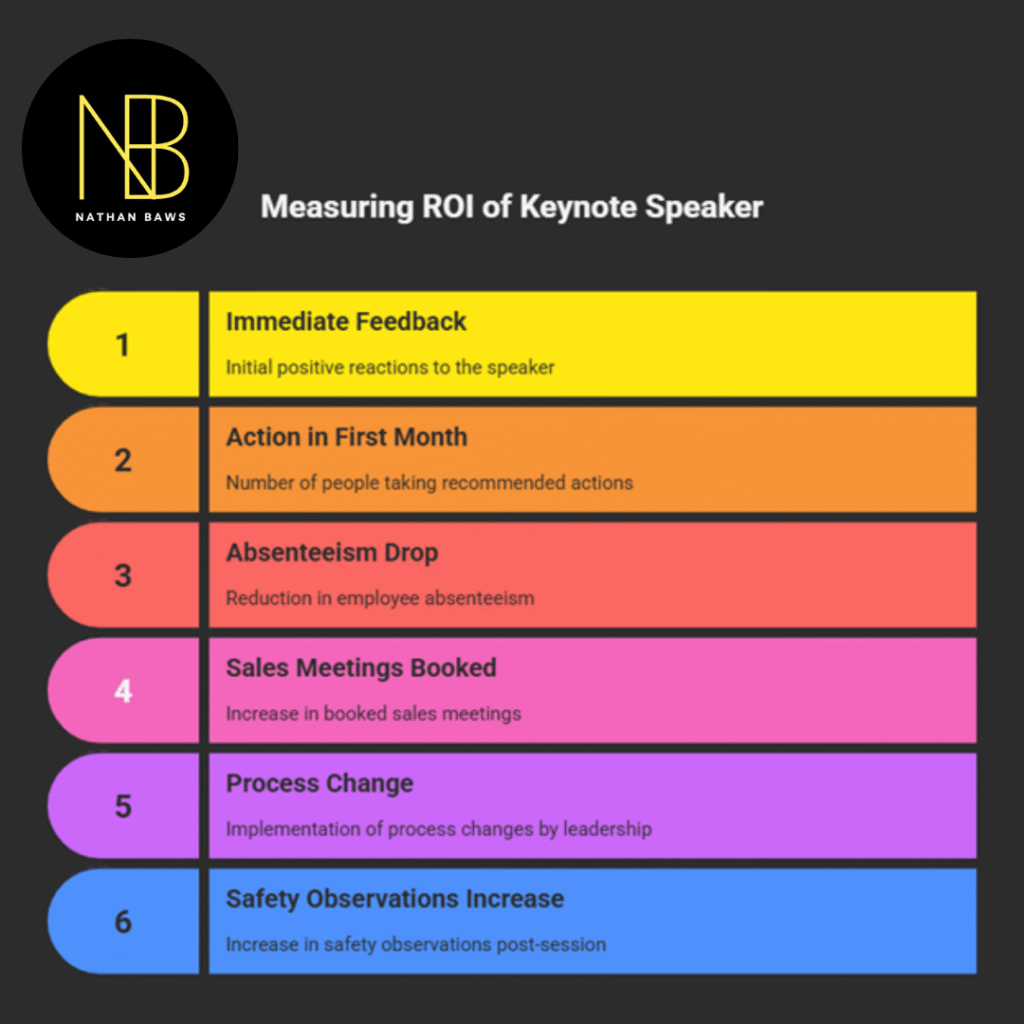 NB
NATHAN BAWS

Measuring ROI of Keynote Speaker

1
Immediate Feedback
Initial positive reactions to the speaker

2
Action in First Month
Number of people taking recommended actions

3
Absenteeism Drop
Reduction in employee absenteeism

4
Sales Meetings Booked
Increase in booked sales meetings

5
Process Change
Implementation of process changes by leadership

6
Safety Observations Increase
Increase in safety observations post-session